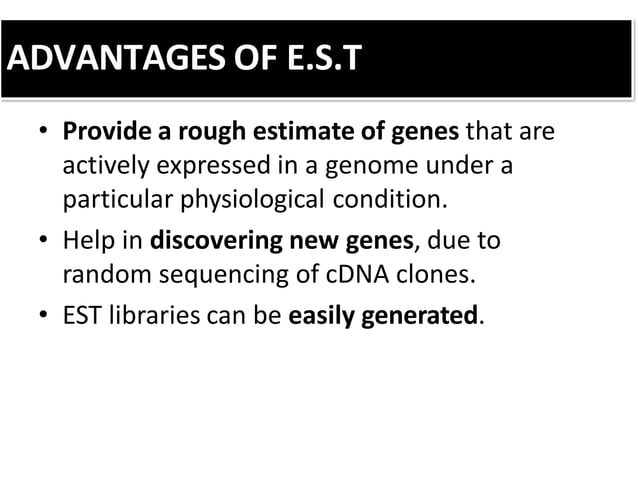 ADVANTAGES OF E.S.T

• Provide a rough estimate of genes that are actively expressed in a genome under a particular physiological condition.

• Help in discovering new genes, due to random sequencing of cDNA clones.

• EST libraries can be easily generated.